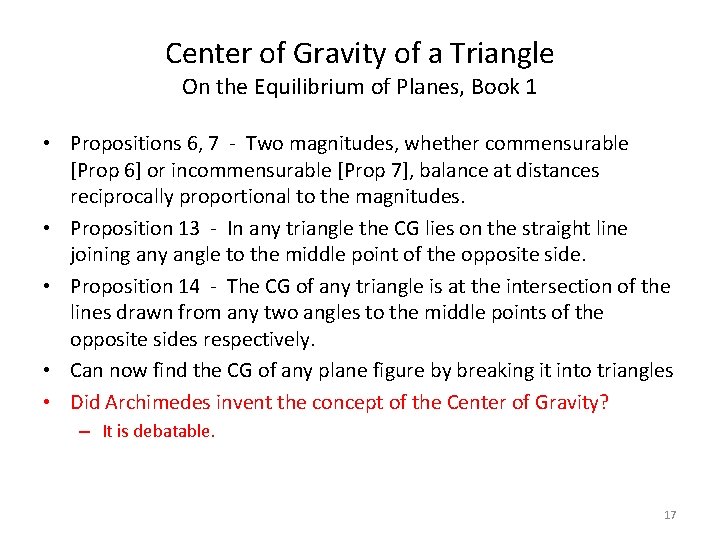 Center of Gravity of a Triangle
On the Equilibrium of Planes, Book 1

• Propositions 6, 7 - Two magnitudes, whether commensurable [Prop 6] or incommensurable [Prop 7], balance at distances reciprocally proportional to the magnitudes.
• Proposition 13 - In any triangle the CG lies on the straight line joining any angle to the middle point of the opposite side.
• Proposition 14 - The CG of any triangle is at the intersection of the lines drawn from any two angles to the middle points of the opposite sides respectively.
• Can now find the CG of any plane figure by breaking it into triangles
• Did Archimedes invent the concept of the Center of Gravity?
– It is debatable.

17